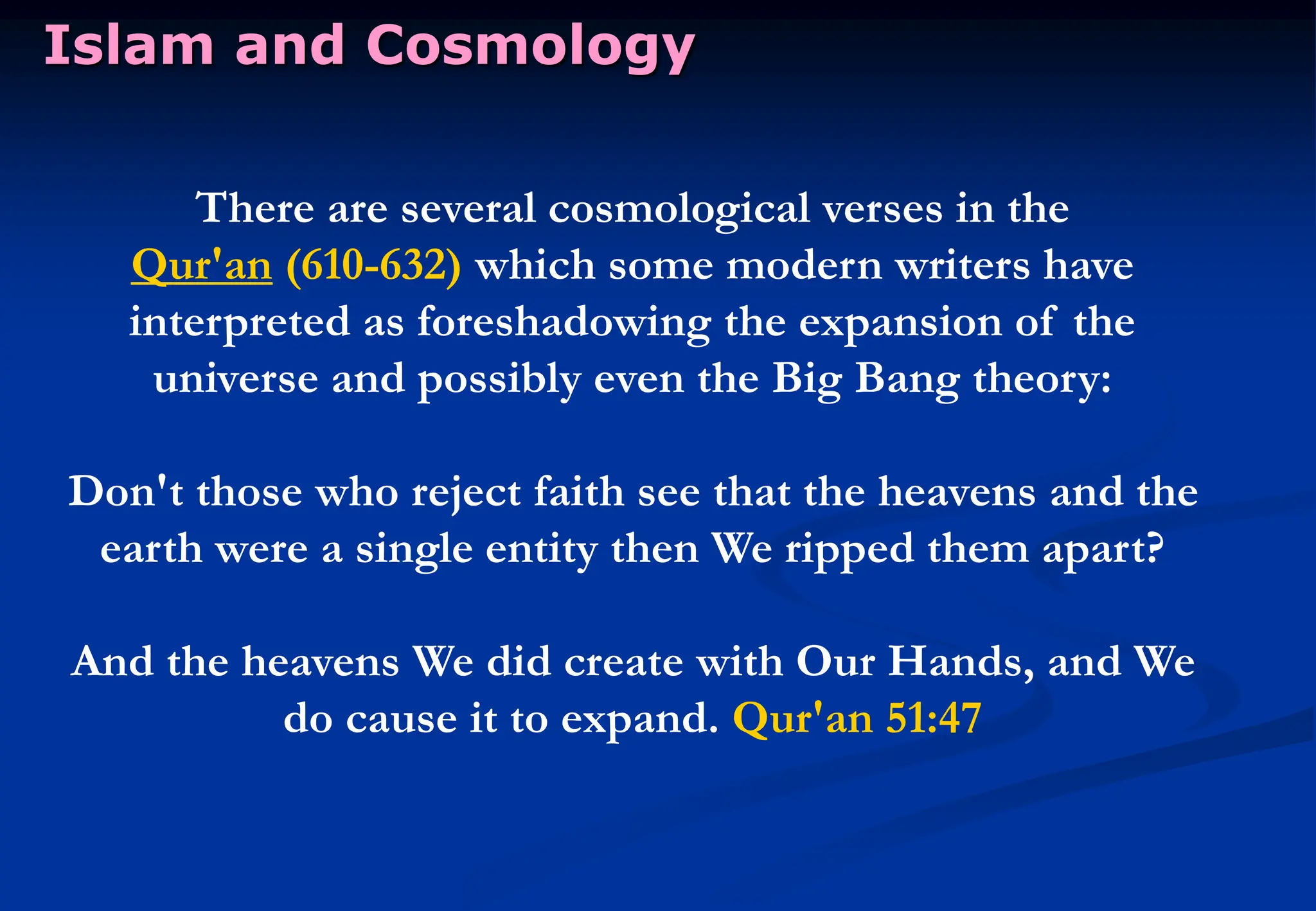 Islam and Cosmology

There are several cosmological verses in the Qur'an (610-632) which some modern writers have interpreted as foreshadowing the expansion of the universe and possibly even the Big Bang theory:

Don't those who reject faith see that the heavens and the earth were a single entity then We ripped them apart?

And the heavens We did create with Our Hands, and We do cause it to expand. Qur'an 51:47